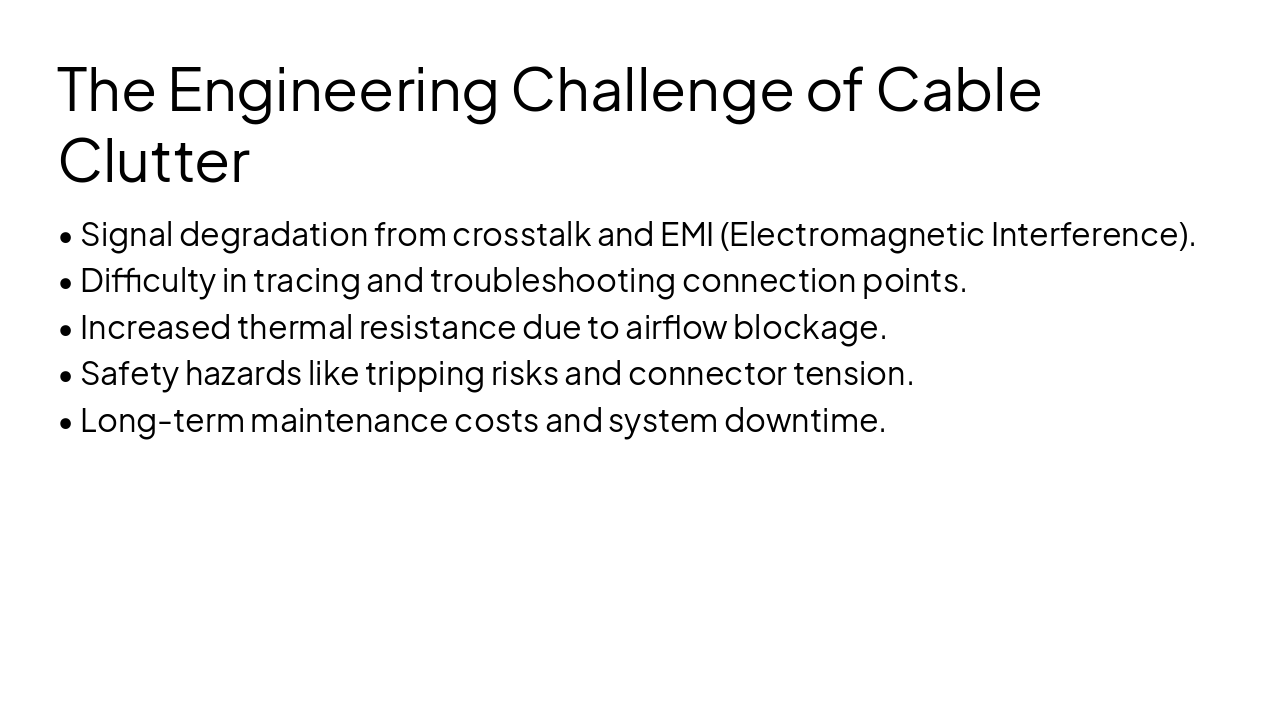 The Engineering Challenge of Cable Clutter

• Signal degradation from crosstalk and EMI (Electromagnetic Interference).
• Difficulty in tracing and troubleshooting connection points.
• Increased thermal resistance due to airflow blockage.
• Safety hazards like tripping risks and connector tension.
• Long-term maintenance costs and system downtime.